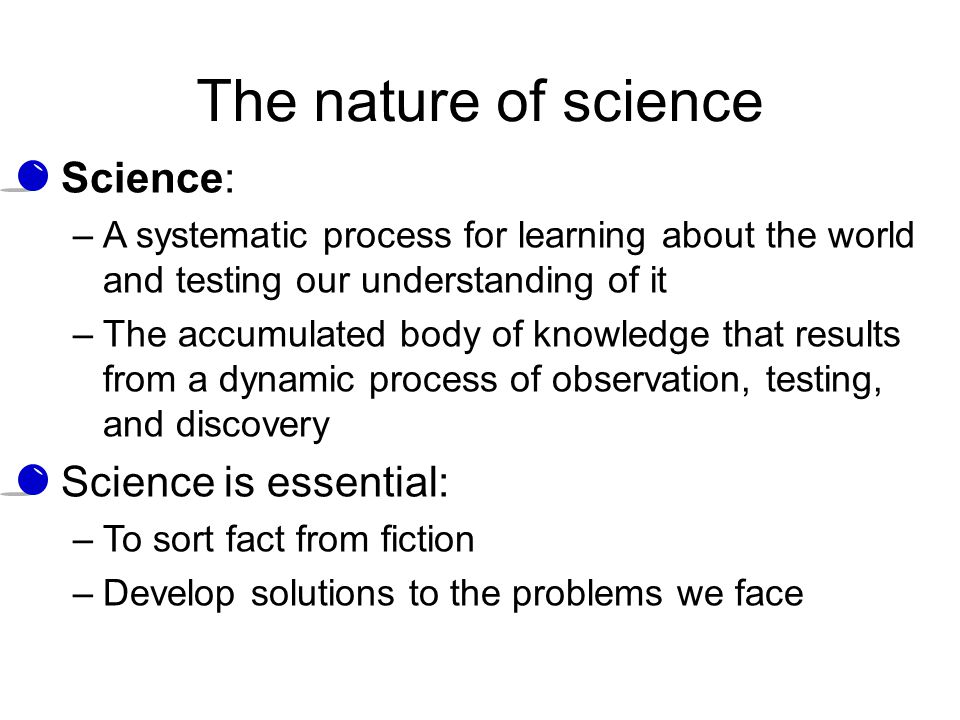 The nature of science

Science:

– A systematic process for learning about the world and testing our understanding of it

– The accumulated body of knowledge that results from a dynamic process of observation, testing, and discovery

Science is essential:

– To sort fact from fiction

– Develop solutions to the problems we face